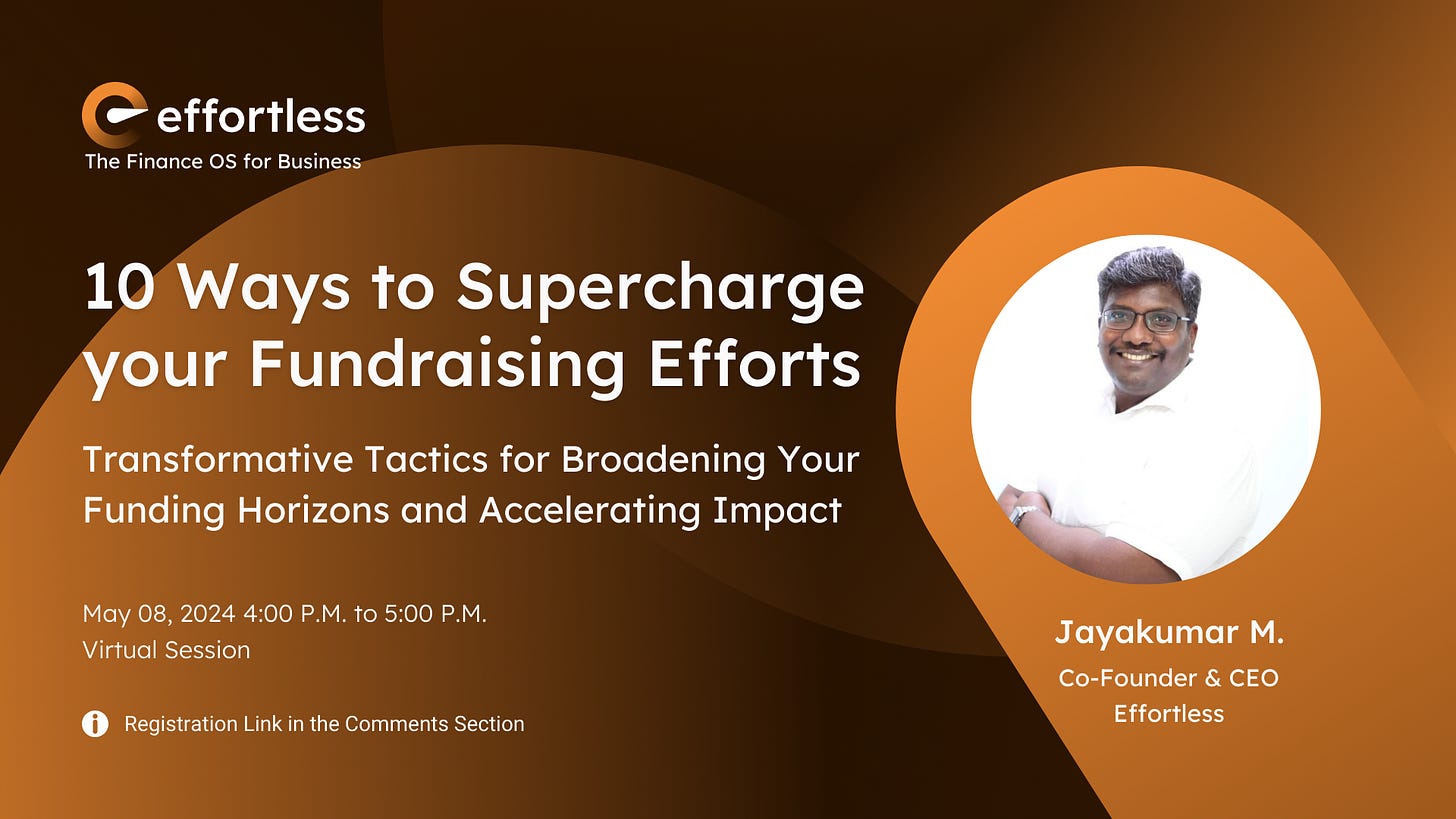 effortless
The Finance OS for Business

10 Ways to Supercharge your Fundraising Efforts

Transformative Tactics for Broadening Your Funding Horizons and Accelerating Impact

May 08, 2024 4:00 P.M. to 5:00 P.M.
Virtual Session

Registration Link in the Comments Section

Jayakumar M.
Co-Founder & CEO
Effortless